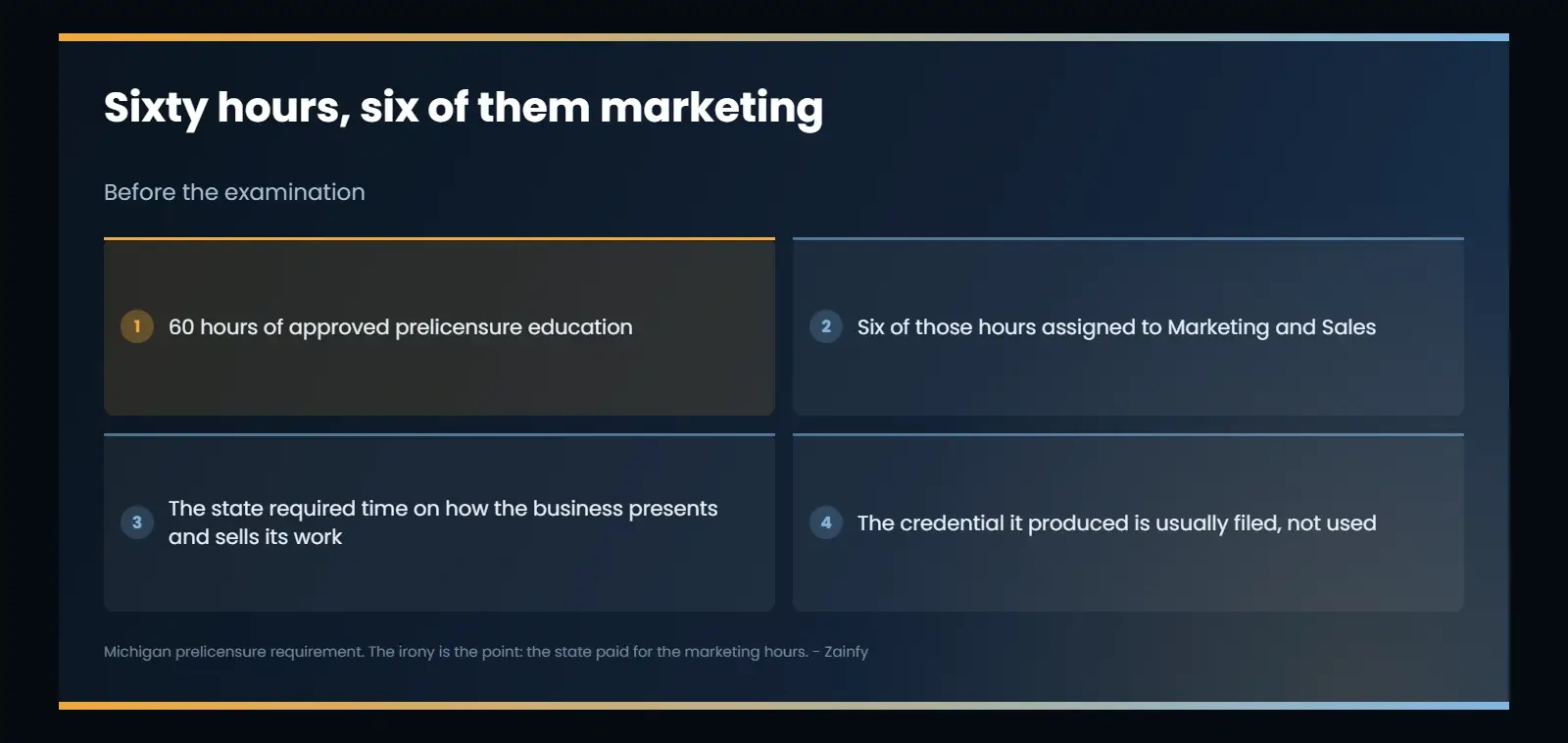 Sixty hours, six of them marketing

Before the examination

1 60 hours of approved prelicensure education

2 Six of those hours assigned to Marketing and Sales

3 The state required time on how the business presents and sells its work

4 The credential it produced is usually filed, not used

Michigan prelicensure requirement. The irony is the point: the state paid for the marketing hours. - Zainfy